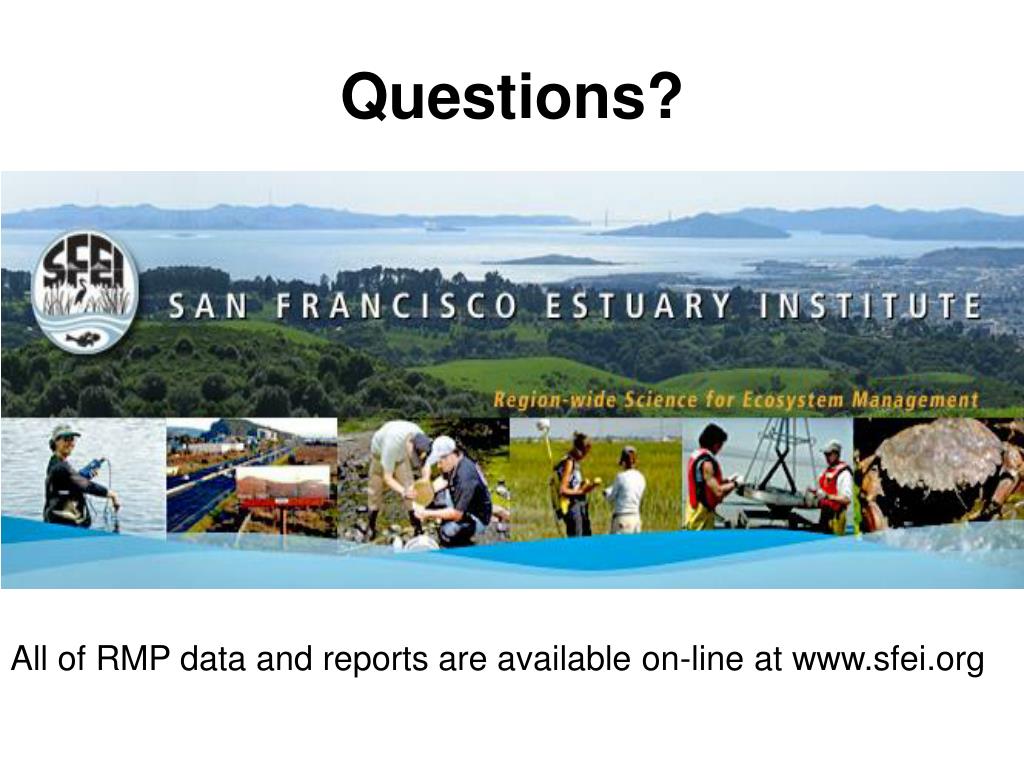 Questions?

SFEI

SAN FRANCISCO ESTUARY INSTITUTE

Region-wide Science for Ecosystem Management

All of RMP data and reports are available on-line at www.sfei.org